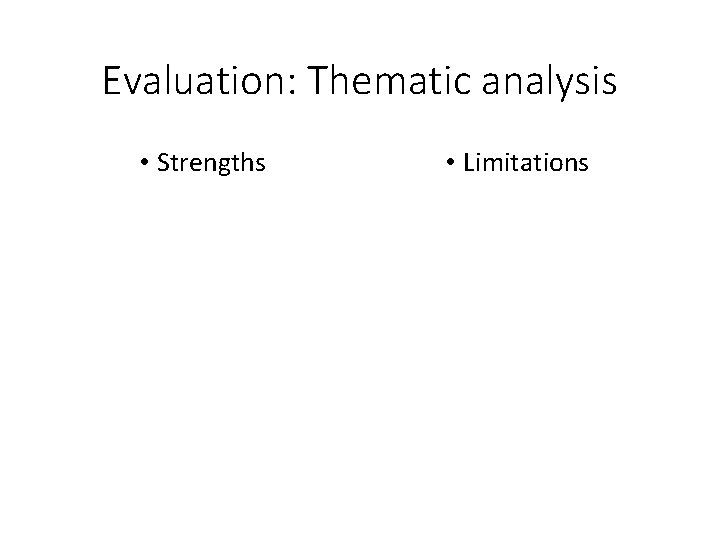 Evaluation: Thematic analysis

• Strengths

• Limitations